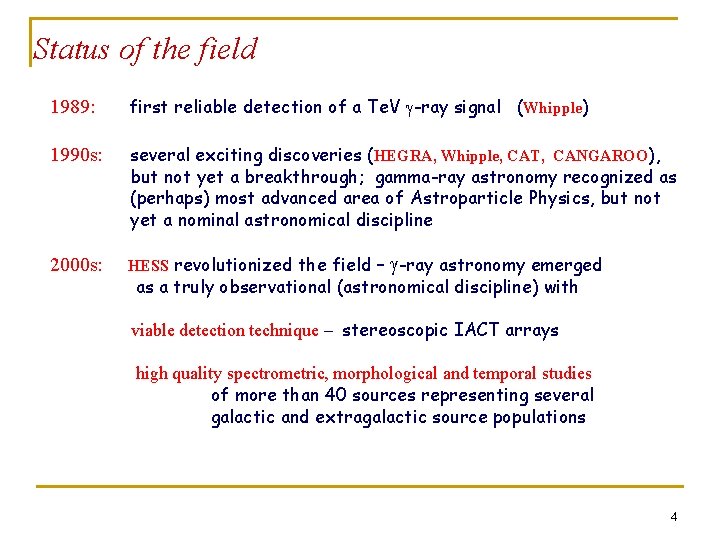 Status of the field

1989: first reliable detection of a TeV $\gamma$-ray signal (Whipple)

1990s: several exciting discoveries (HEGRA, Whipple, CAT, CANGAROO), but not yet a breakthrough; gamma-ray astronomy recognized as (perhaps) most advanced area of Astroparticle Physics, but not yet a nominal astronomical discipline

2000s: HESS revolutionized the field – $\gamma$-ray astronomy emerged as a truly observational (astronomical discipline) with

viable detection technique – stereoscopic IACT arrays

high quality spectrometric, morphological and temporal studies of more than 40 sources representing several galactic and extragalactic source populations

4